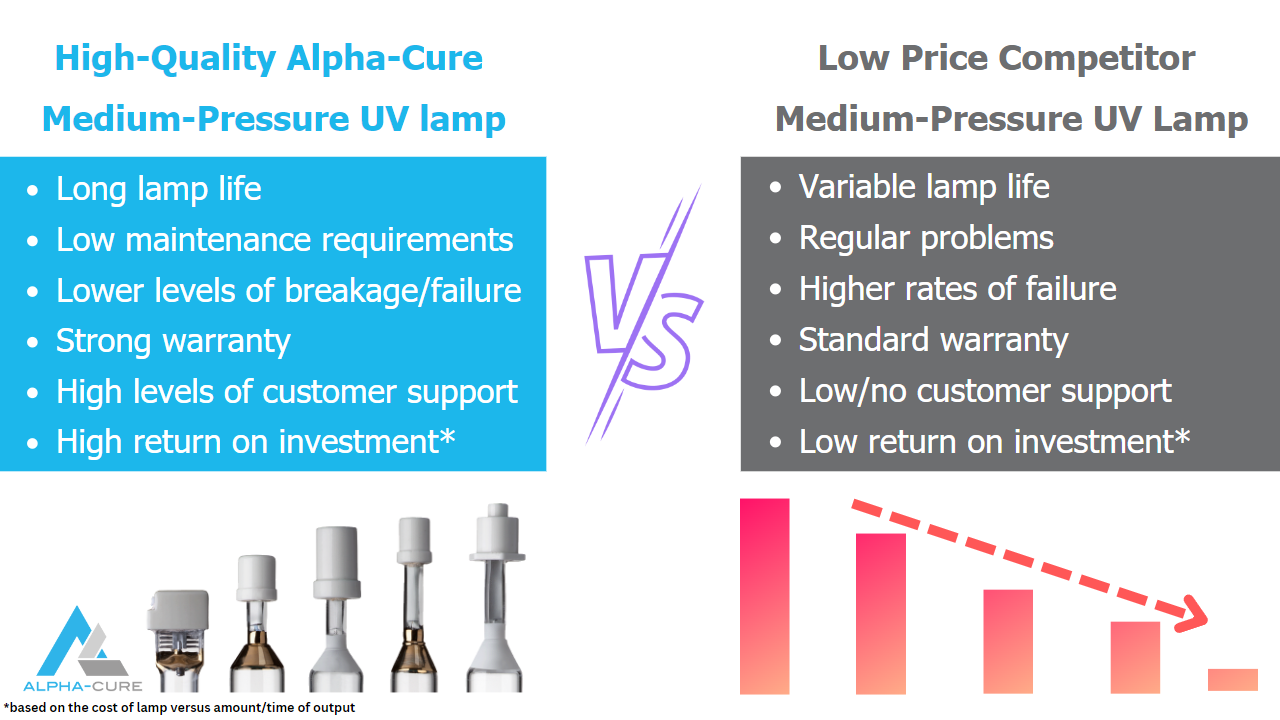 High-Quality Alpha-Cure Medium-Pressure UV lamp

- Long lamp life
- Low maintenance requirements
- Lower levels of breakage/failure
- Strong warranty
- High levels of customer support
- High return on investment*

VS

Low Price Competitor Medium-Pressure UV Lamp

- Variable lamp life
- Regular problems
- Higher rates of failure
- Standard warranty
- Low/no customer support
- Low return on investment*

ALPHA-CURE

*based on the cost of lamp versus amount/time of output